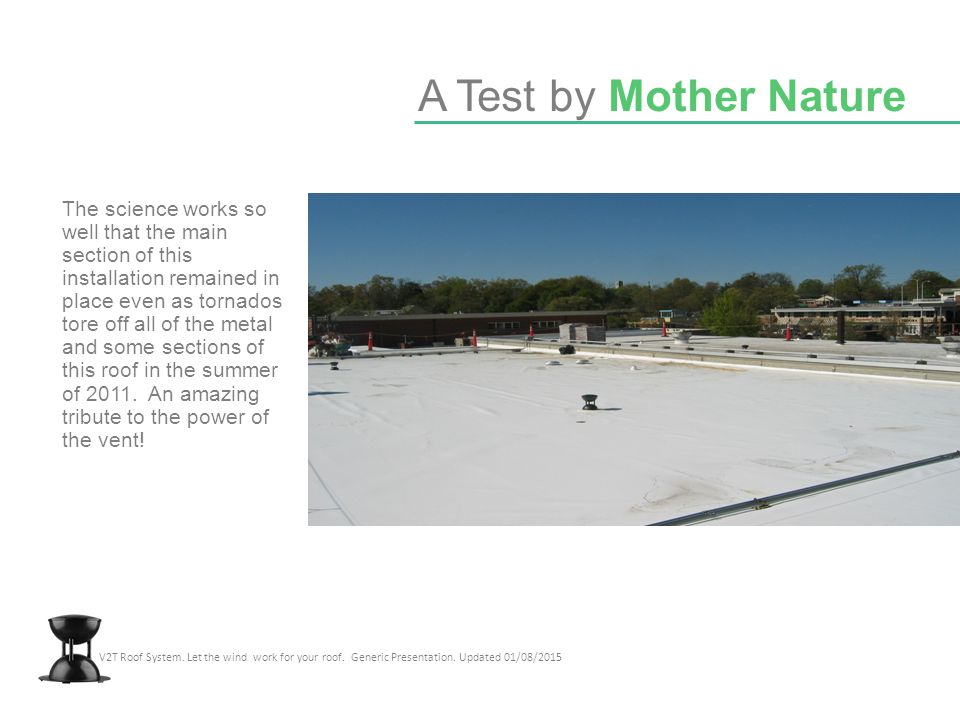 A Test by Mother Nature

The science works so well that the main section of this installation remained in place even as tornados tore off all of the metal and some sections of this roof in the summer of 2011.  An amazing tribute to the power of the vent!

V2T Roof System. Let the wind  work for your roof.  Generic Presentation. Updated 01/08/2015